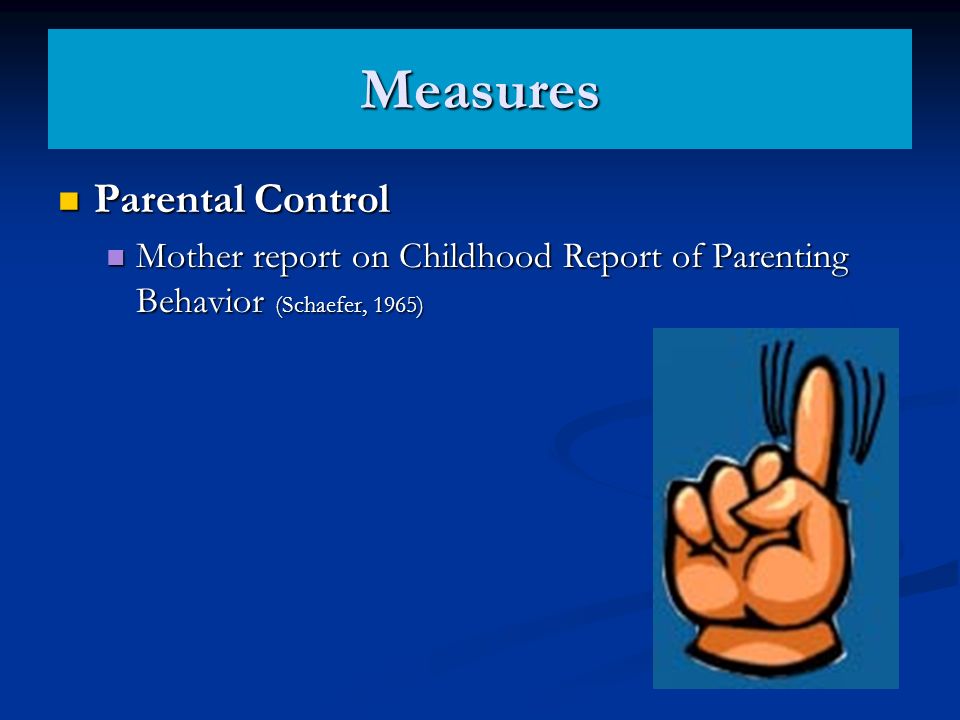 Measures

Parental Control

Mother report on Childhood Report of Parenting Behavior (Schaefer, 1965)